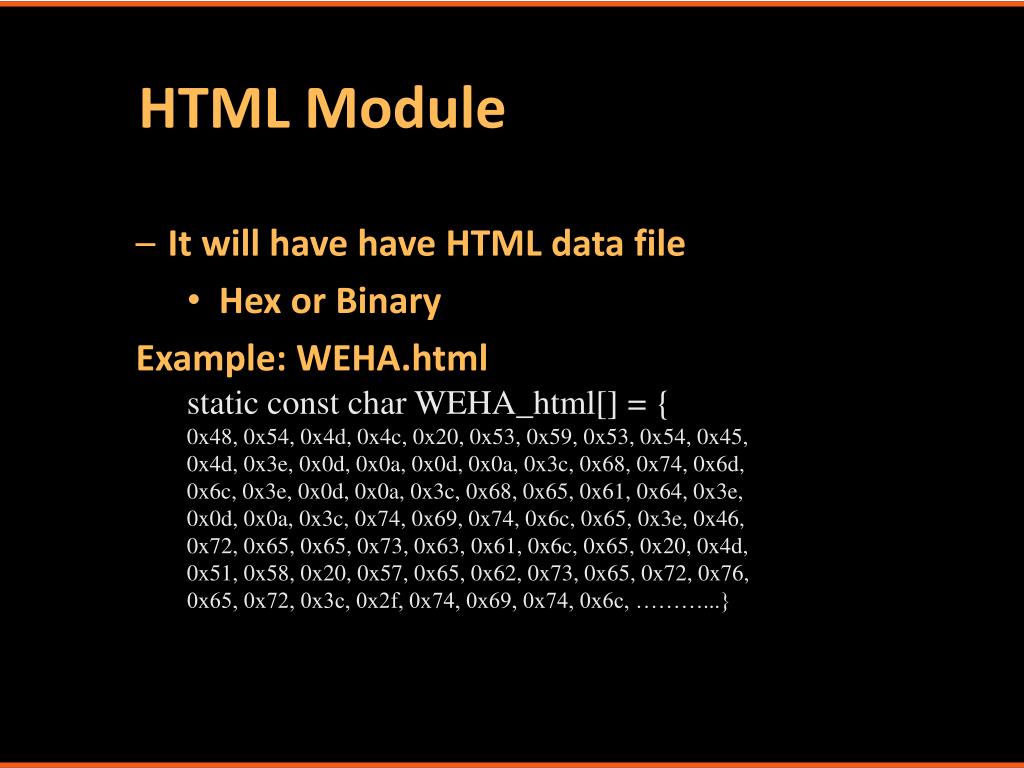 HTML Module

– It will have have HTML data file

• Hex or Binary

Example: WEHA.html

static const char WEHA_html[] = {
0x48, 0x54, 0x4d, 0x4c, 0x20, 0x53, 0x59, 0x53, 0x54, 0x45, 0x4d, 0x3e, 0x0d, 0x0a, 0x0d, 0x0a, 0x3c, 0x68, 0x74, 0x6d, 0x6c, 0x3e, 0x0d, 0x0a, 0x3c, 0x68, 0x65, 0x61, 0x64, 0x3e, 0x0d, 0x0a, 0x3c, 0x74, 0x69, 0x74, 0x6c, 0x65, 0x3e, 0x46, 0x72, 0x65, 0x65, 0x73, 0x63, 0x61, 0x6c, 0x65, 0x20, 0x4d, 0x51, 0x58, 0x20, 0x57, 0x65, 0x62, 0x73, 0x65, 0x72, 0x76, 0x65, 0x72, 0x3c, 0x2f, 0x74, 0x69, 0x74, 0x6c, ………...}